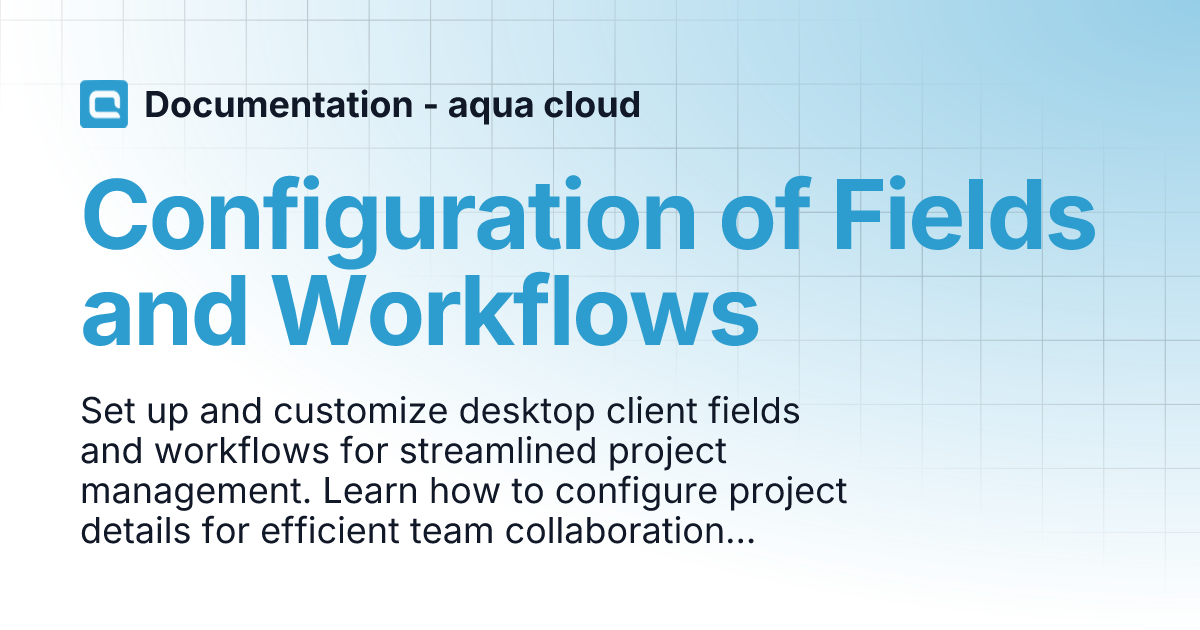 Documentation - aqua cloud

Configuration of Fields and Workflows

Set up and customize desktop client fields and workflows for streamlined project management. Learn how to configure project details for efficient team collaboration...